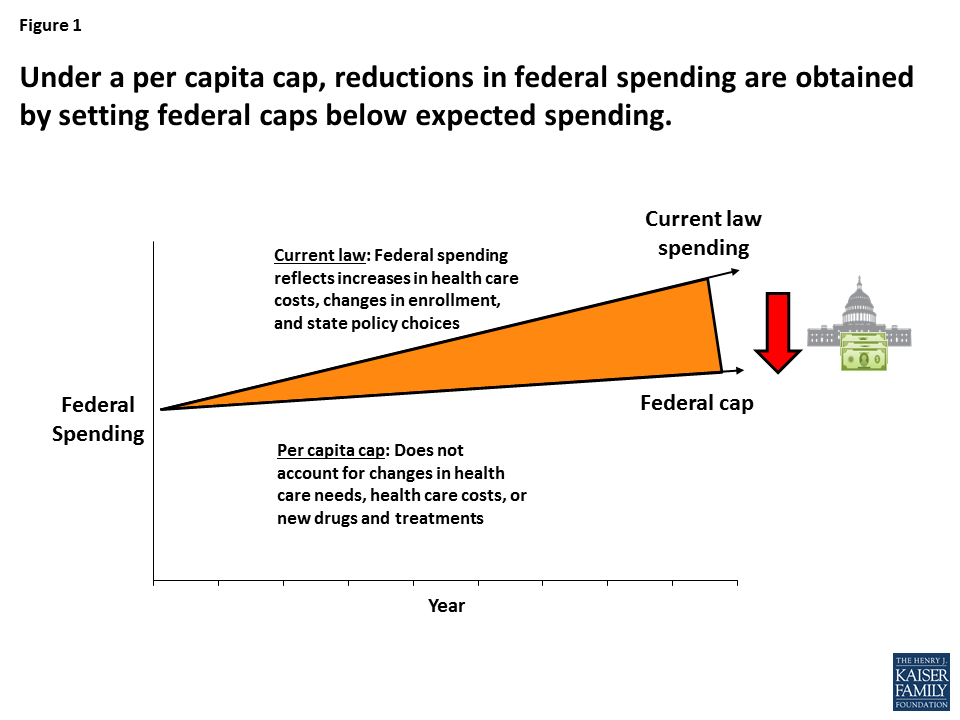 Figure 1

Under a per capita cap, reductions in federal spending are obtained by setting federal caps below expected spending.

Current law spending

Current law: Federal spending reflects increases in health care costs, changes in enrollment, and state policy choices

Federal Spending

Federal cap

Per capita cap: Does not account for changes in health care needs, health care costs, or new drugs and treatments

Year

THE HENRY J. KAISER FAMILY FOUNDATION